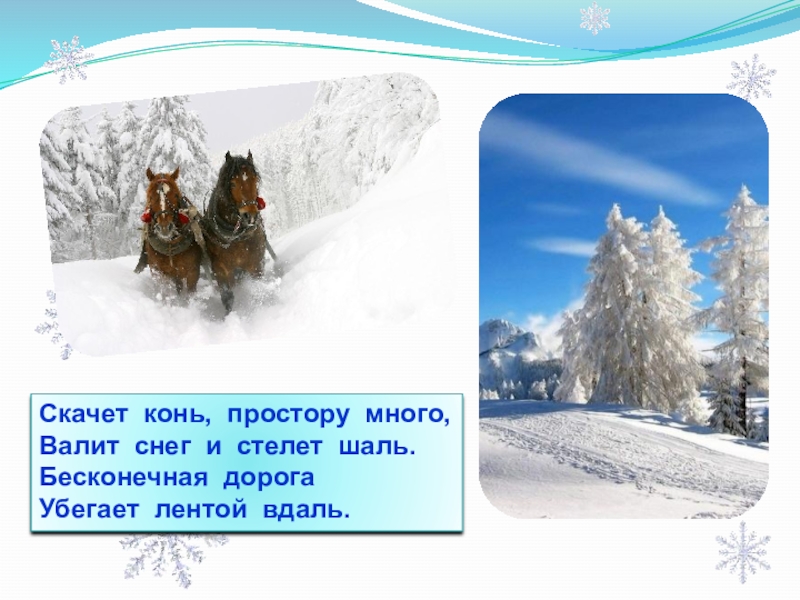 Скачет конь, простору много,
Валит снег и стелет шаль.
Бесконечная дорога
Убегает лентой вдаль.